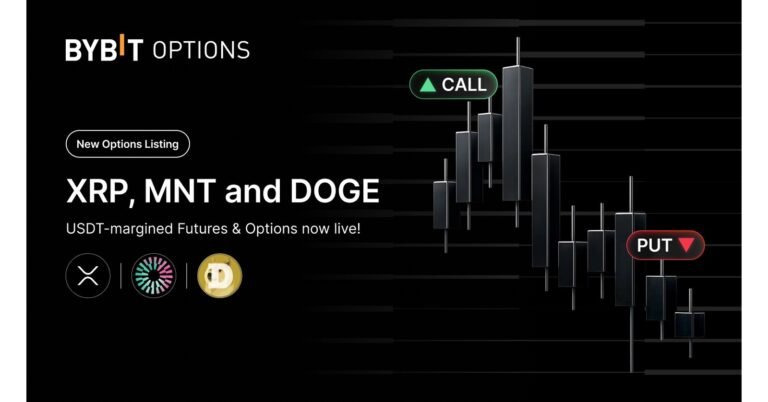 BYBIT OPTIONS

New Options Listing

XRP, MNT and DOGE

USDT-margined Futures & Options now live!

CALL

PUT